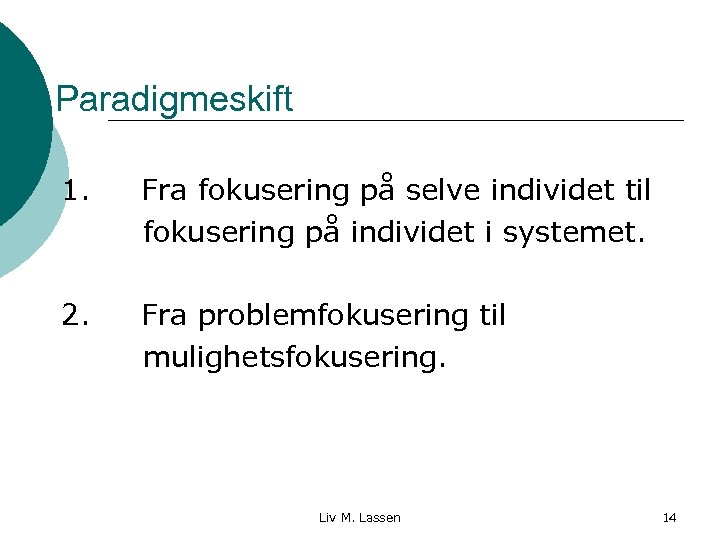 Paradigmeskift

1. Fra fokusering på selve individet til fokusering på individet i systemet.

2. Fra problemfokusering til mulighetsfokusering.

Liv M. Lassen

14